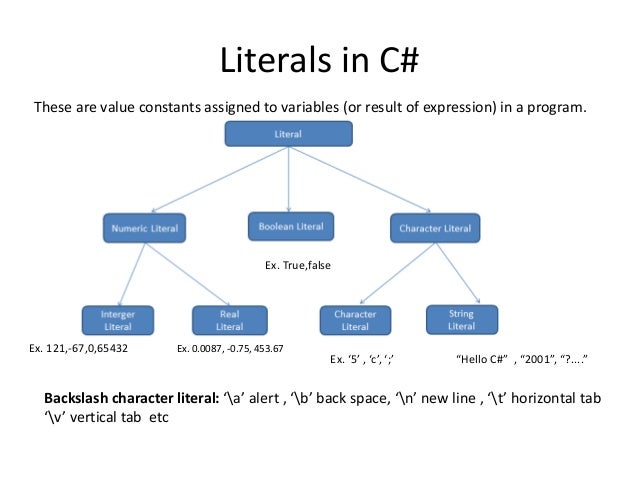 Literals in C#

These are value constants assigned to variables (or result of expression) in a program.

Literal

Numeric Literal

Boolean Literal

Character Literal

Ex. True,false

Interger Literal

Real Literal

Character Literal

String Literal

Ex. 121,-67,0,65432

Ex. 0.0087, -0.75, 453.67

Ex. ‘5’ , ‘c’, ‘;’

“Hello C#” , “2001”, “?....”

**Backslash character literal:** ‘\a’ alert , ‘\b’ back space, ‘\n’ new line , ‘\t’ horizontal tab ‘\v’ vertical tab etc